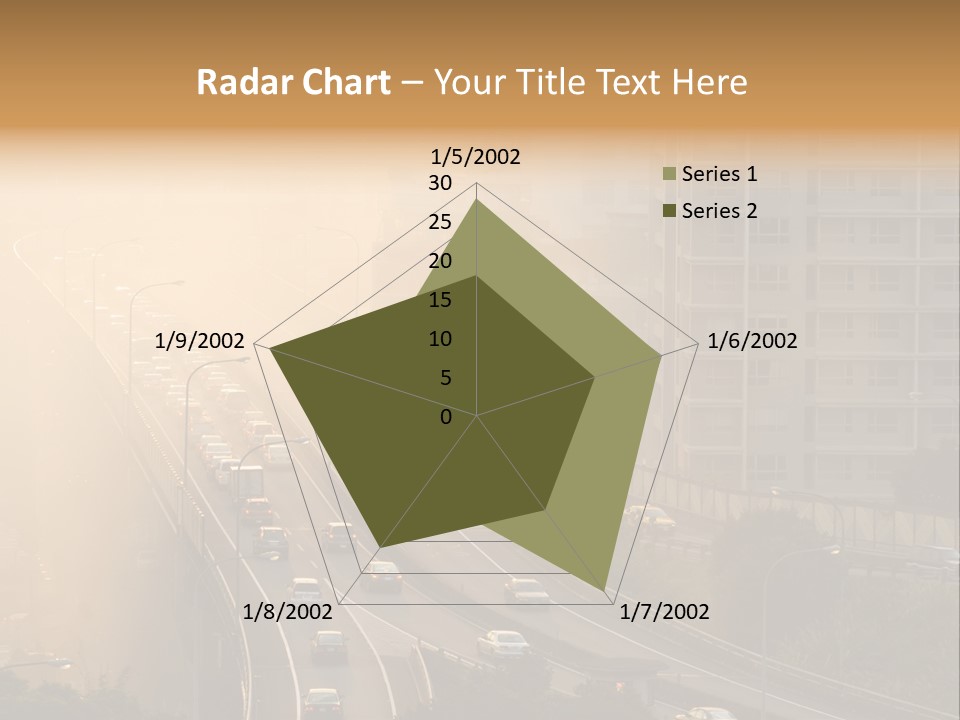 Radar Chart – Your Title Text Here

1/5/2002
30
25
20
15
10
5
0
1/6/2002
1/7/2002
1/8/2002
1/9/2002

Series 1
Series 2